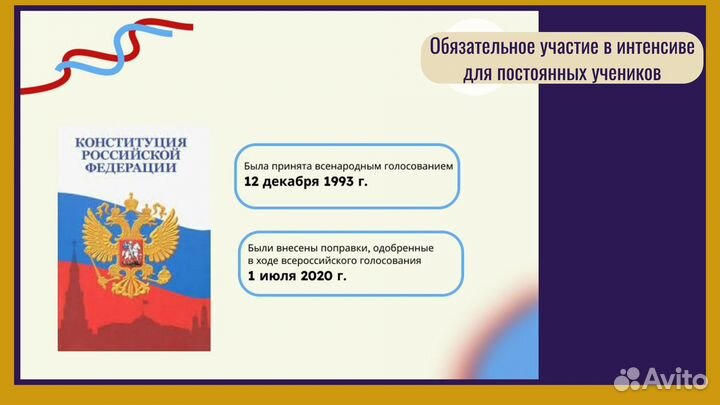 Обязательное участие в интенсиве для постоянных учеников

КОНСТИТУЦИЯ РОССИЙСКОЙ ФЕДЕРАЦИИ

Была принята всенародным голосованием
12 декабря 1993 г.

Были внесены поправки, одобренные в ходе всероссийского голосования
1 июля 2020 г.

Avito